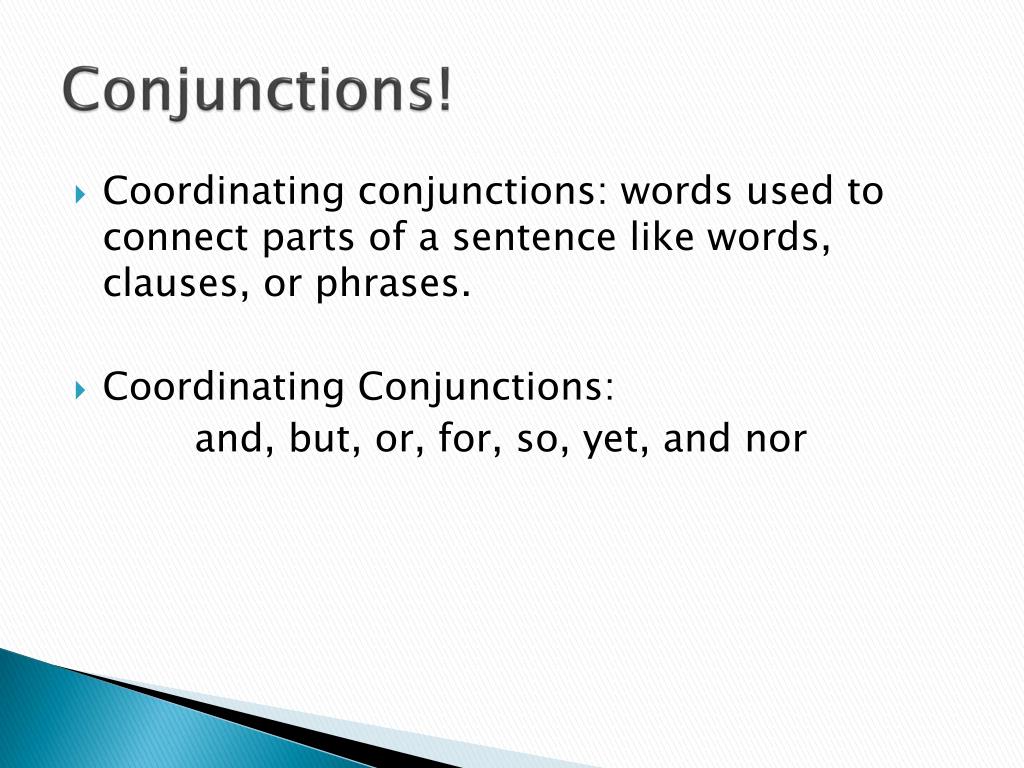 Conjunctions!

Coordinating conjunctions: words used to connect parts of a sentence like words, clauses, or phrases.

Coordinating Conjunctions:
and, but, or, for, so, yet, and nor